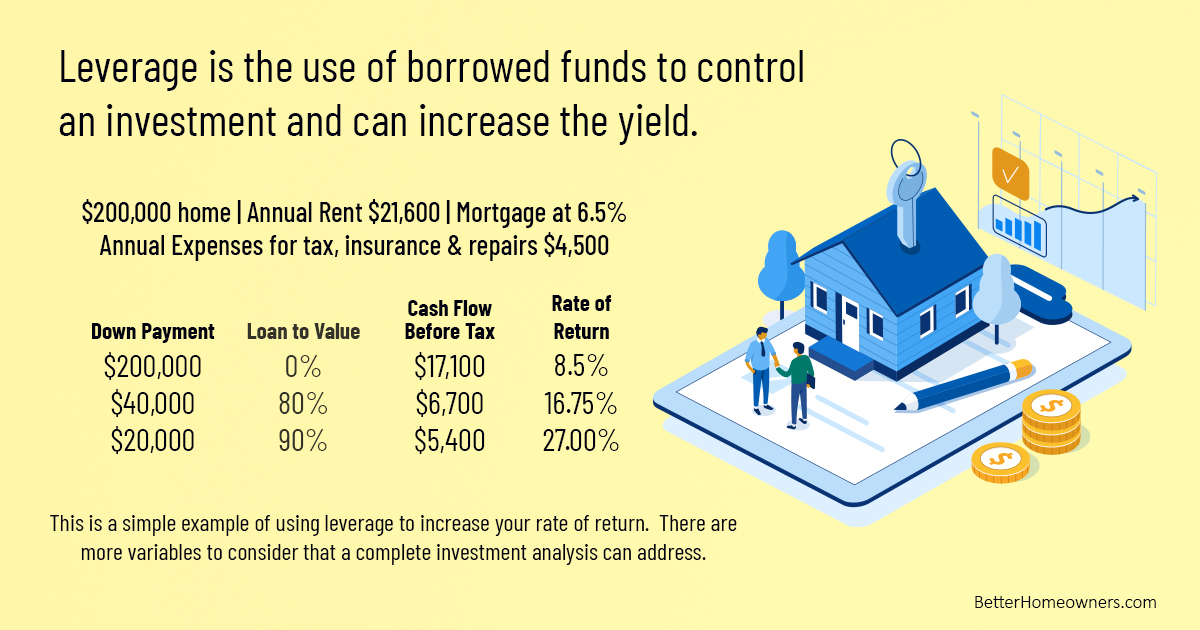 Leverage is the use of borrowed funds to control an investment and can increase the yield.

\$200,000 home | Annual Rent \$21,600 | Mortgage at 6.5%
Annual Expenses for tax, insurance & repairs \$4,500

| Down Payment | Loan to Value | Cash Flow Before Tax | Rate of Return |
|---|---|---|---|
| \$200,000 | 0% | \$17,100 | 8.5% |
| \$40,000 | 80% | \$6,700 | 16.75% |
| \$20,000 | 90% | \$5,400 | 27.00% |

This is a simple example of using leverage to increase your rate of return. There are more variables to consider that a complete investment analysis can address.

BetterHomeowners.com